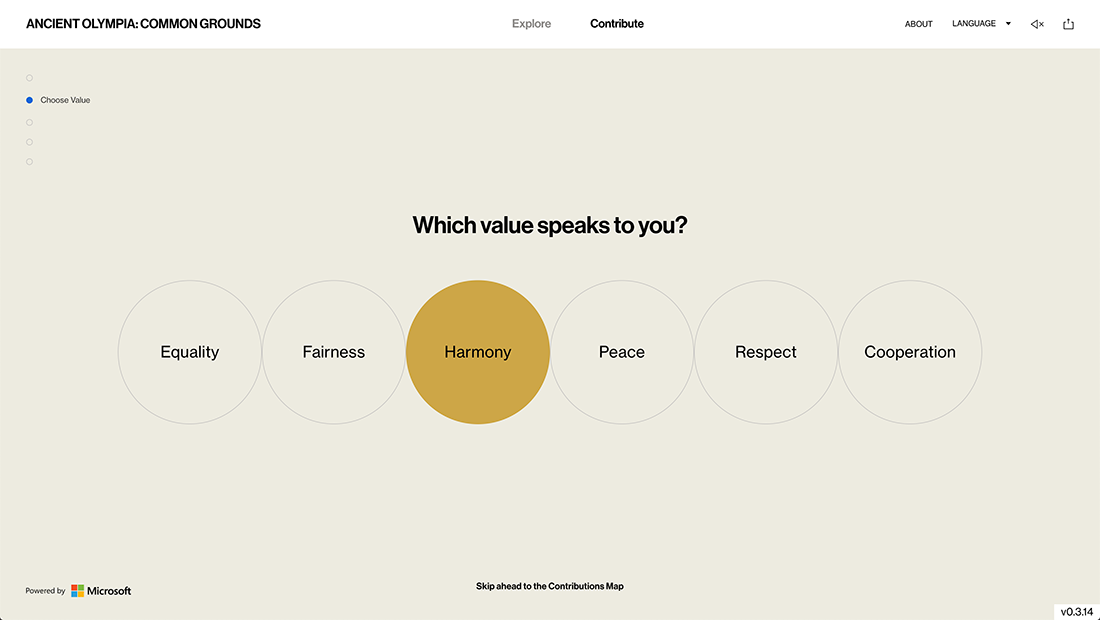 ANCIENT OLYMPIA: COMMON GROUNDS

Explore Contribute

ABOUT LANGUAGE

Choose Value

Which value speaks to you?

Equality

Fairness

Harmony

Peace

Respect

Cooperation

Powered by Microsoft

Skip ahead to the Contributions Map

v0.3.14